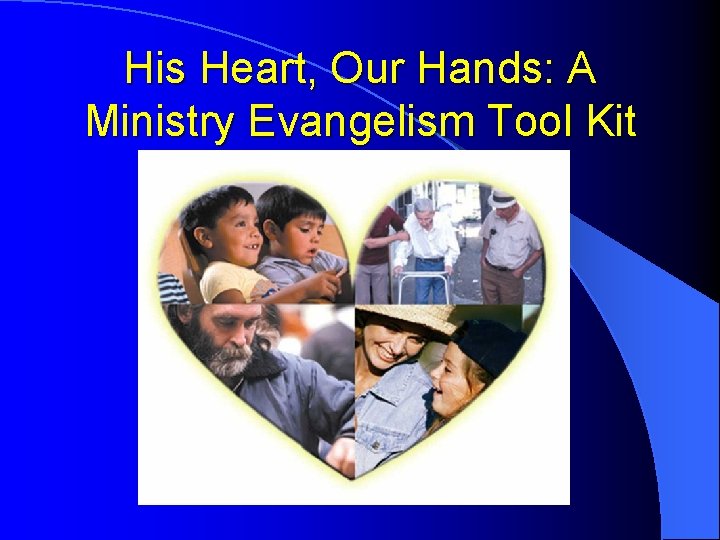 His Heart, Our Hands: A Ministry Evangelism Tool Kit